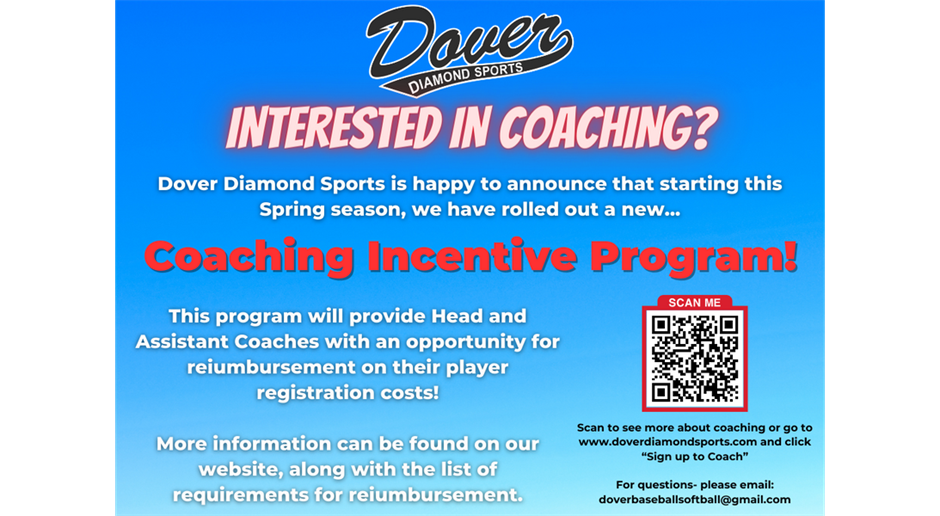 Dover
DIAMOND SPORTS

INTERESTED IN COACHING?

Dover Diamond Sports is happy to announce that starting this Spring season, we have rolled out a new...

Coaching Incentive Program!

This program will provide Head and Assistant Coaches with an opportunity for reiumbursement on their player registration costs!

More information can be found on our website, along with the list of requirements for reiumbursement.

SCAN ME

Scan to see more about coaching or go to www.doverdiamondsports.com and click "Sign up to Coach"

For questions- please email: doverbaseballsoftball@gmail.com